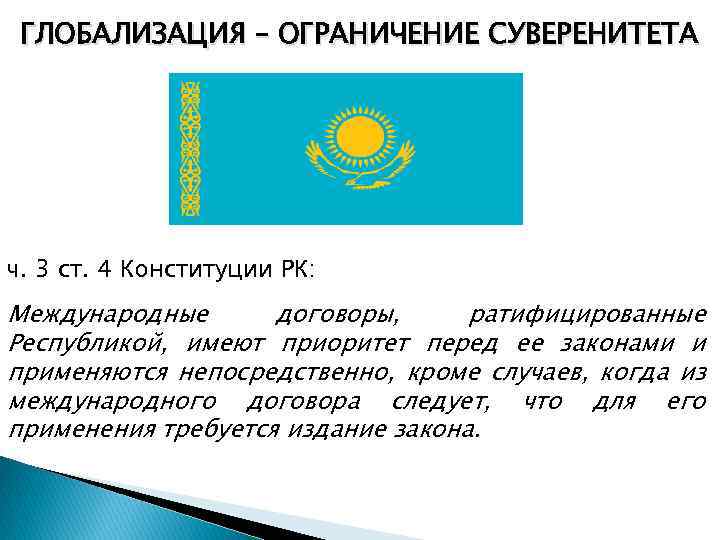 ГЛОБАЛИЗАЦИЯ – ОГРАНИЧЕНИЕ СУВЕРЕНИТЕТА

ч. 3 ст. 4 Конституции РК:

Международные договоры, ратифицированные Республикой, имеют приоритет перед ее законами и применяются непосредственно, кроме случаев, когда из международного договора следует, что для его применения требуется издание закона.